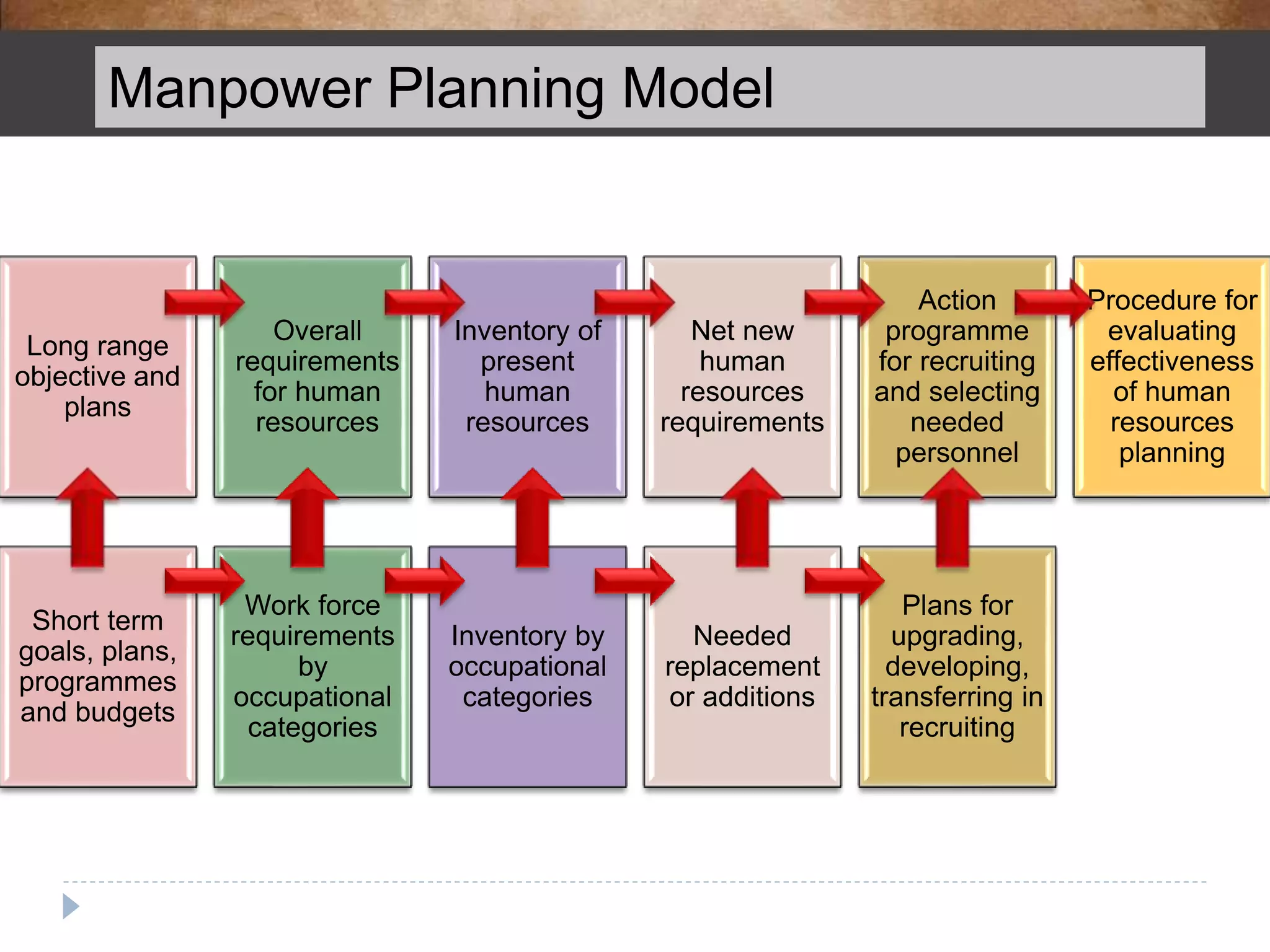 Manpower Planning Model

Long range objective and plans

Overall requirements for human resources

Inventory of present human resources

Net new human resources requirements

Action programme for recruiting and selecting needed personnel

Procedure for evaluating effectiveness of human resources planning

Short term goals, plans, programmes and budgets

Work force requirements by occupational categories

Inventory by occupational categories

Needed replacement or additions

Plans for upgrading, developing, transferring in recruiting